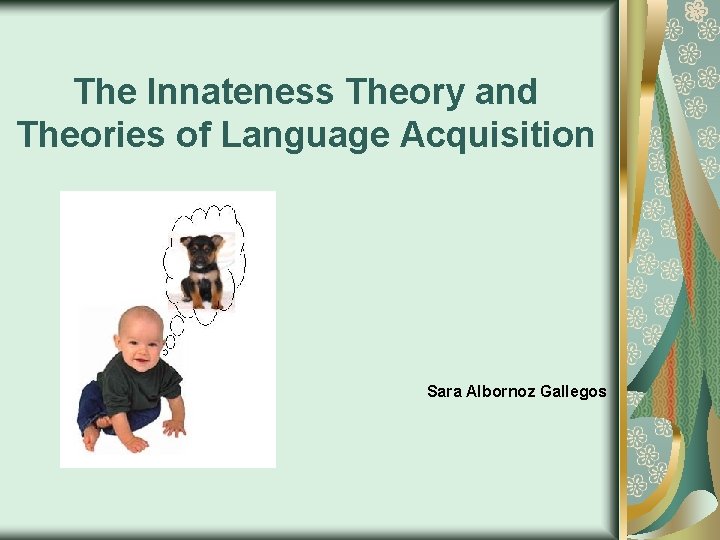 The Innateness Theory and Theories of Language Acquisition

Sara Albornoz Gallegos